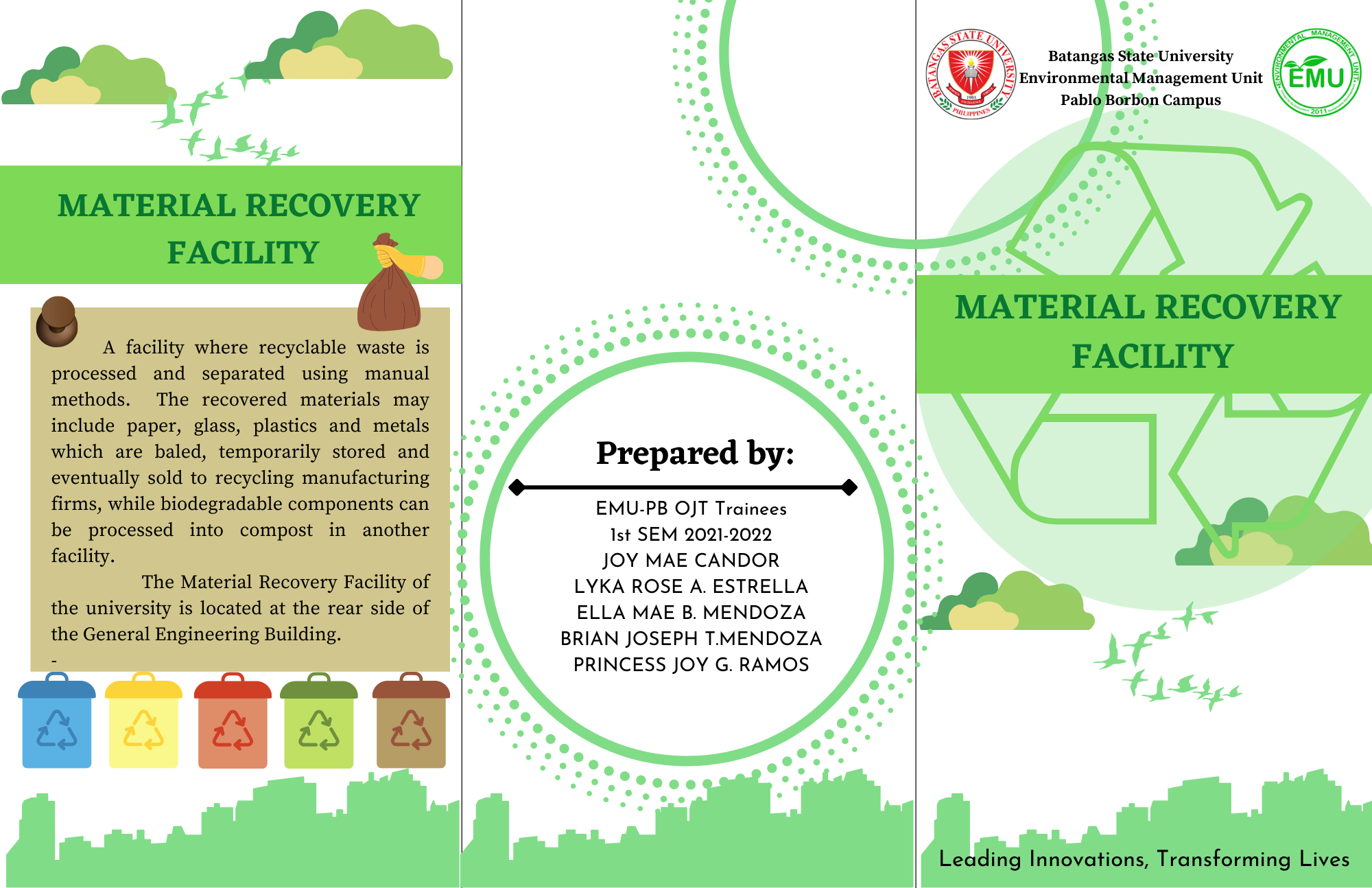 MATERIAL RECOVERY FACILITY

A facility where recyclable waste is processed and separated using manual methods. The recovered materials may include paper, glass, plastics and metals which are baled, temporarily stored and eventually sold to recycling manufacturing firms, while biodegradable components can be processed into compost in another facility.

The Material Recovery Facility of the university is located at the rear side of the General Engineering Building.

-

Prepared by:

EMU-PB OJT Trainees
1st SEM 2021-2022
JOY MAE CANDOR
LYKA ROSE A. ESTRELLA
ELLA MAE B. MENDOZA
BRIAN JOSEPH T.MENDOZA
PRINCESS JOY G. RAMOS

BATANGAS STATE UNIVERSITY
1903
PHILIPPINES

Batangas State University
Environmental Management Unit
Pablo Borbon Campus

ENVIRONMENTAL MANAGEMENT UNIT
EMU
2011

MATERIAL RECOVERY FACILITY

Leading Innovations, Transforming Lives